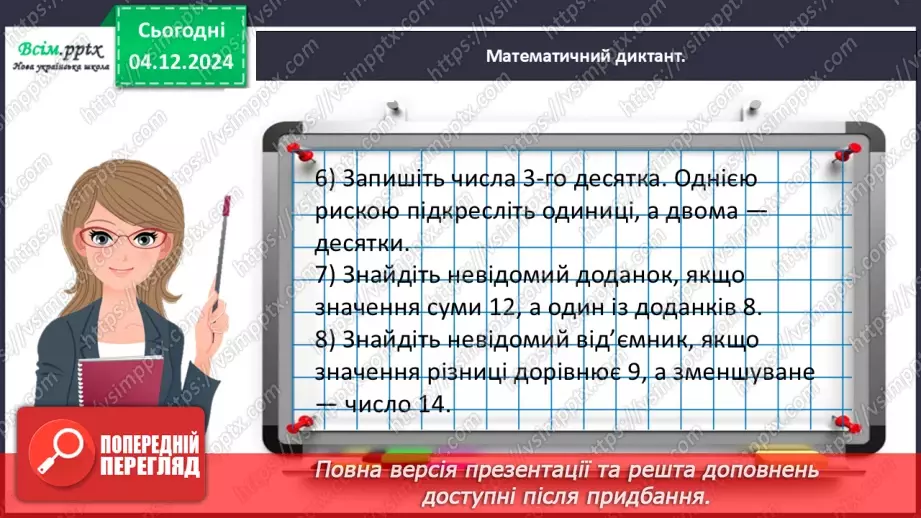 Всім.pptx
Нова українська школа

Сьогодні
04.12.2024

Математичний диктант.

6) Запишіть числа 3-го десятка. Однією рискою підкресліть одиниці, а двома — десятки.
7) Знайдіть невідомий доданок, якщо значення суми 12, а один із доданків 8.
8) Знайдіть невідомий від'ємник, якщо значення різниці дорівнює 9, а зменшуване — число 14.

ПОПЕРЕДНІЙ ПЕРЕГЛЯД

Повна версія презентації та решта доповнень доступні після придбання.

https://vsimpptx.com